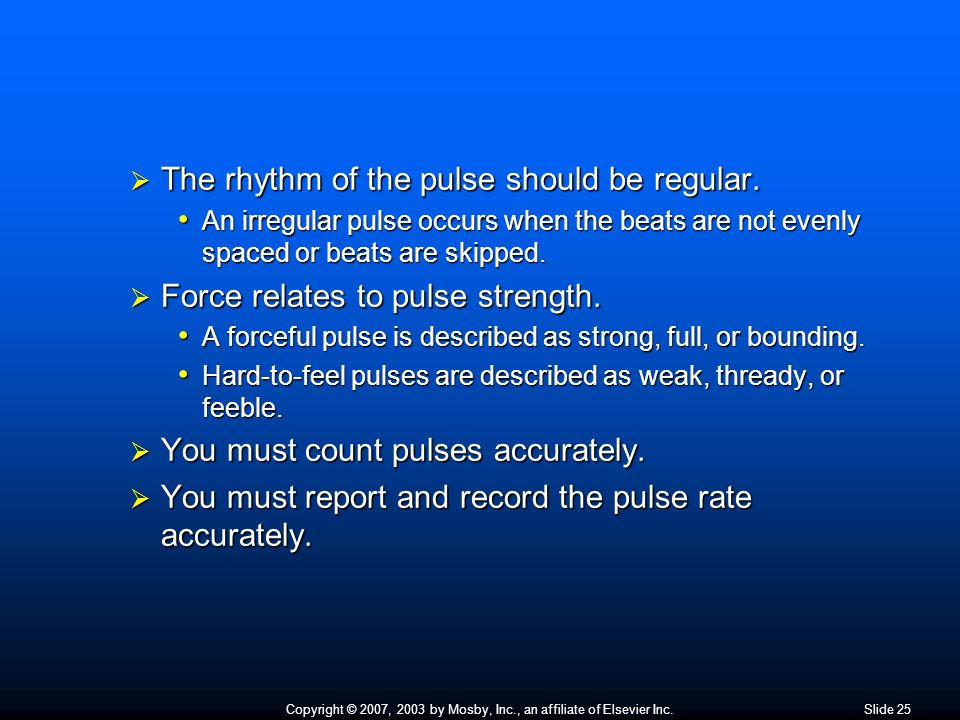 ➢ The rhythm of the pulse should be regular.
• An irregular pulse occurs when the beats are not evenly spaced or beats are skipped.
➢ Force relates to pulse strength.
• A forceful pulse is described as strong, full, or bounding.
• Hard-to-feel pulses are described as weak, thready, or feeble.
➢ You must count pulses accurately.
➢ You must report and record the pulse rate accurately.

Copyright © 2007, 2003 by Mosby, Inc., an affiliate of Elsevier Inc.

Slide 25